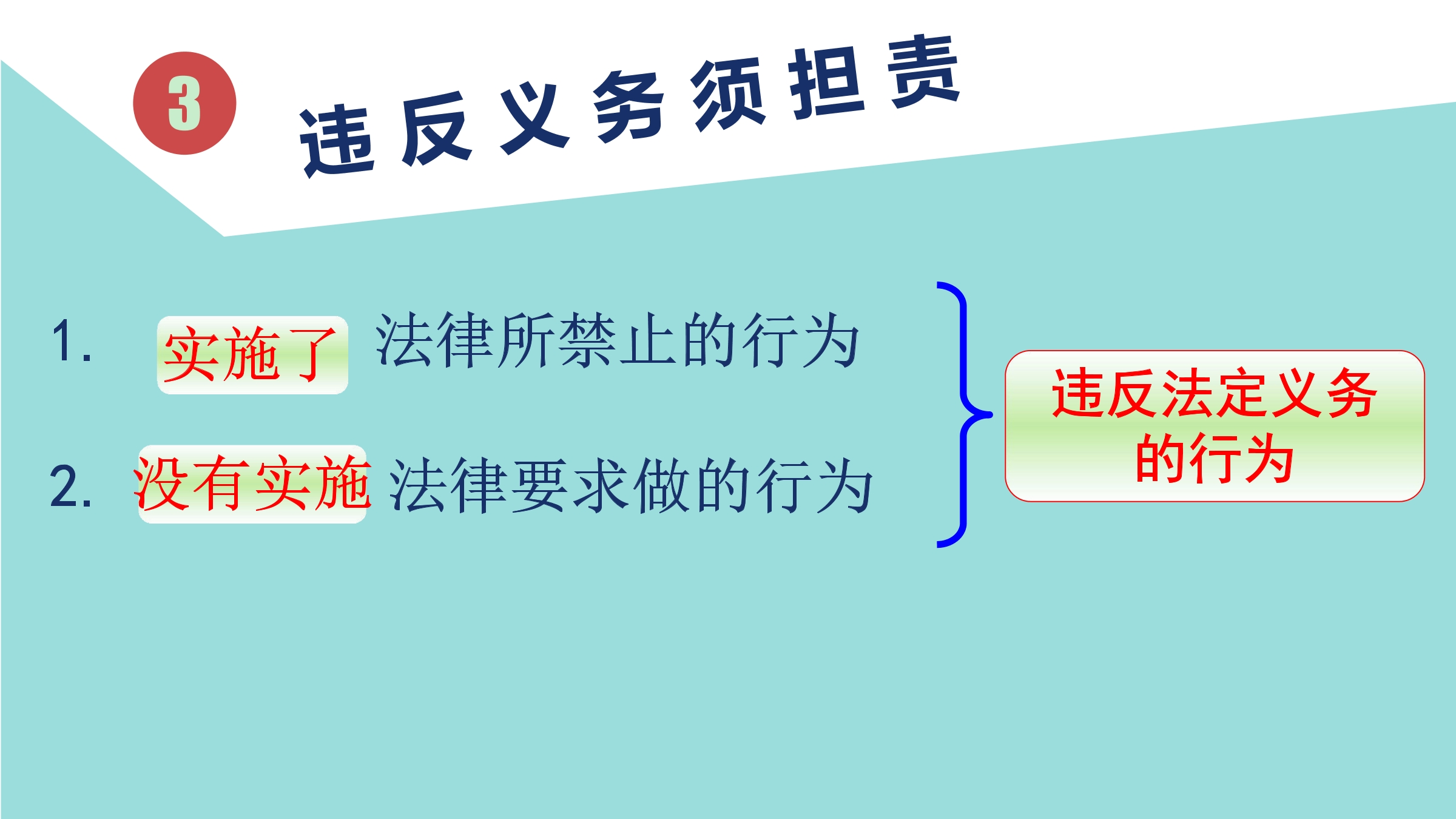 3 违反义务须担责

1. 实施了 法律所禁止的行为

2. 没有实施 法律要求做的行为

违反法定义务的行为